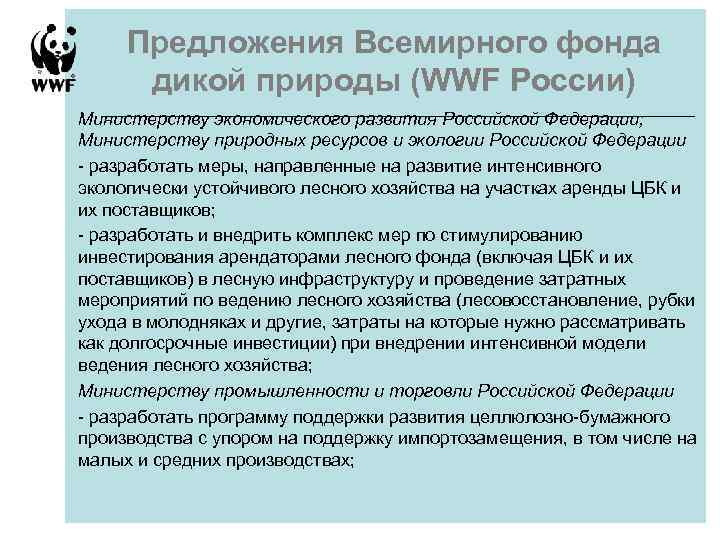 WWF

Предложения Всемирного фонда дикой природы (WWF России)

Министерству экономического развития Российской Федерации, Министерству природных ресурсов и экологии Российской Федерации

- разработать меры, направленные на развитие интенсивного экологически устойчивого лесного хозяйства на участках аренды ЦБК и их поставщиков;

- разработать и внедрить комплекс мер по стимулированию инвестирования арендаторами лесного фонда (включая ЦБК и их поставщиков) в лесную инфраструктуру и проведение затратных мероприятий по ведению лесного хозяйства (лесовосстановление, рубки ухода в молодняках и другие, затраты на которые нужно рассматривать как долгосрочные инвестиции) при внедрении интенсивной модели ведения лесного хозяйства;

Министерству промышленности и торговли Российской Федерации

- разработать программу поддержки развития целлюлозно-бумажного производства с упором на поддержку импортозамещения, в том числе на малых и средних производствах;